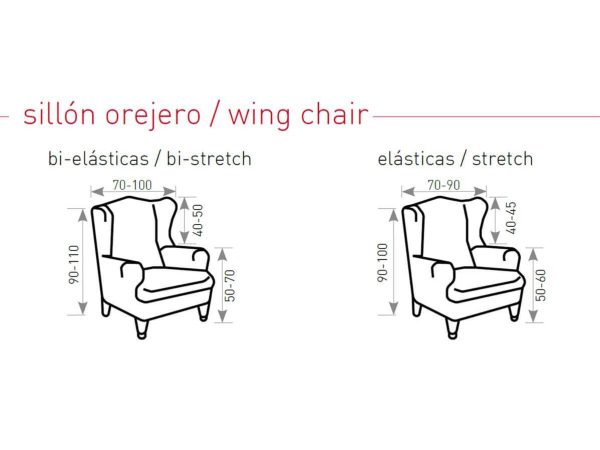 sillón orejero / wing chair

bi-elásticas / bi-stretch

70-100
40-50
90-110
50-70

elásticas / stretch

70-90
40-45
90-100
50-60